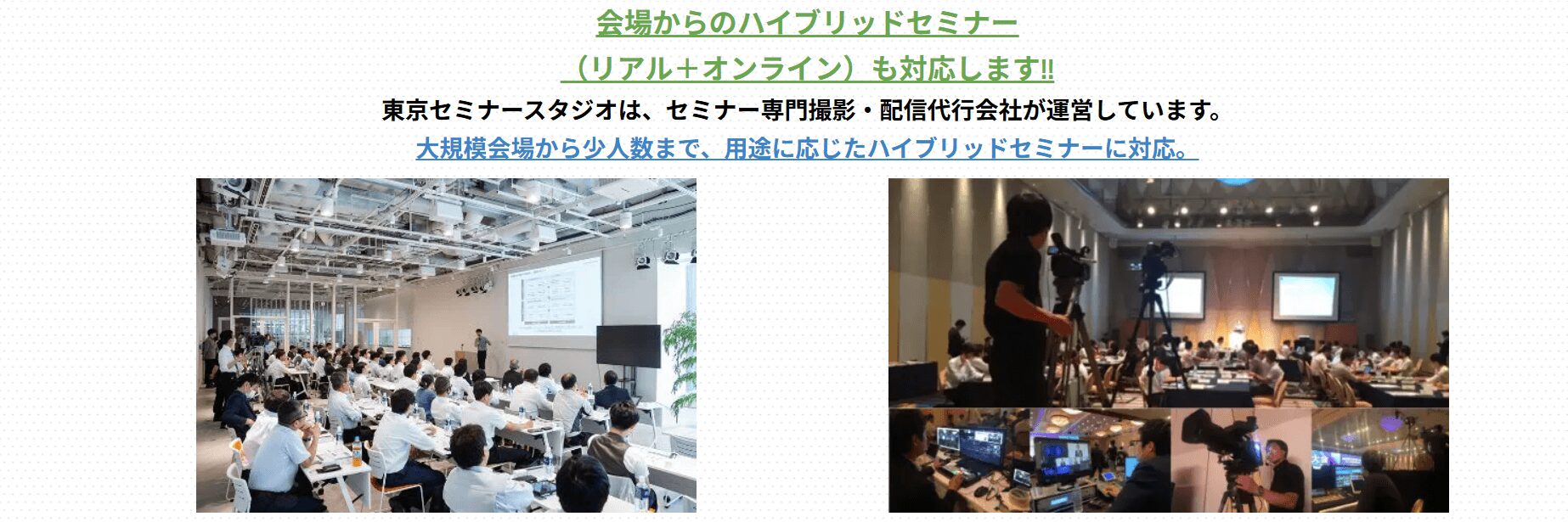 会場からのハイブリッドセミナー
（リアル＋オンライン）も対応します!!
東京セミナースタジオは、セミナー専門撮影・配信代行会社が運営しています。
大規模会場から少人数まで、用途に応じたハイブリッドセミナーに対応。